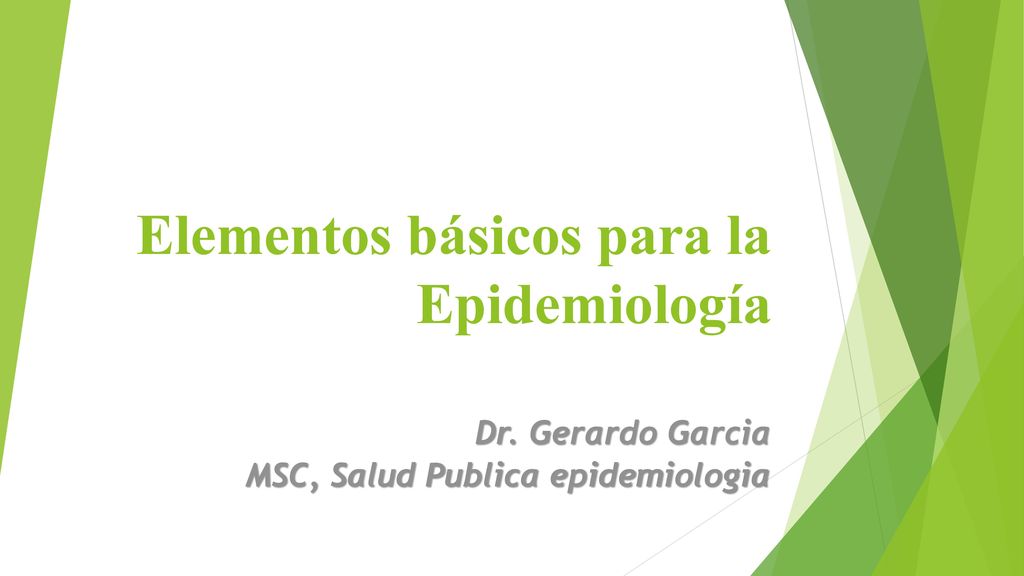 Elementos básicos para la Epidemiología

Dr. Gerardo Garcia
MSC, Salud Publica epidemiologia